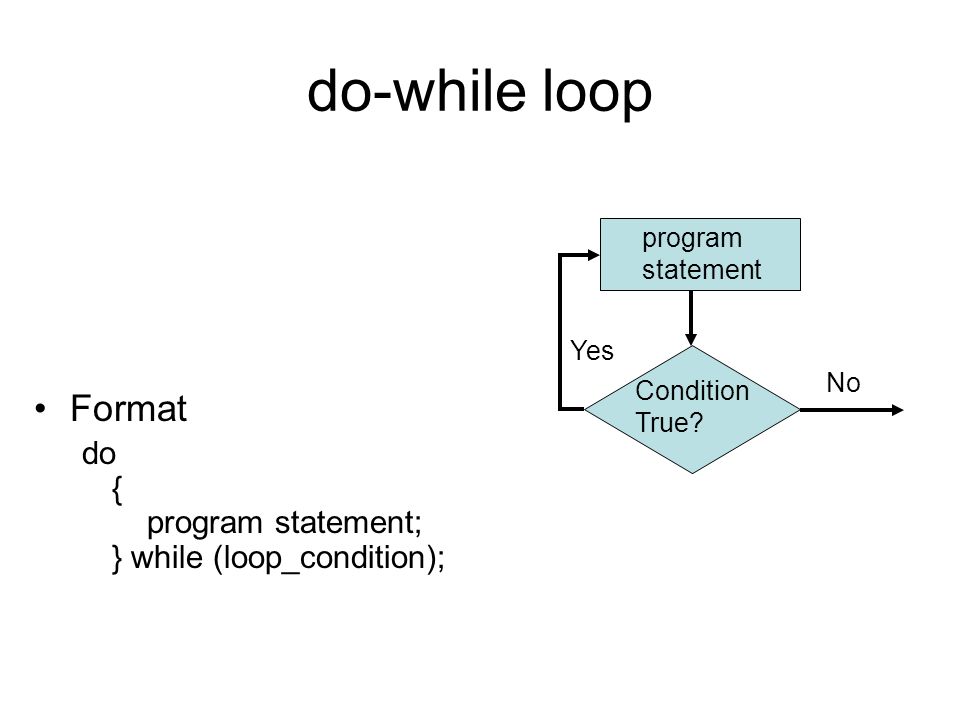 do-while loop

program statement

Yes

Condition True?

No

• Format
do
{
program statement;
} while (loop_condition);